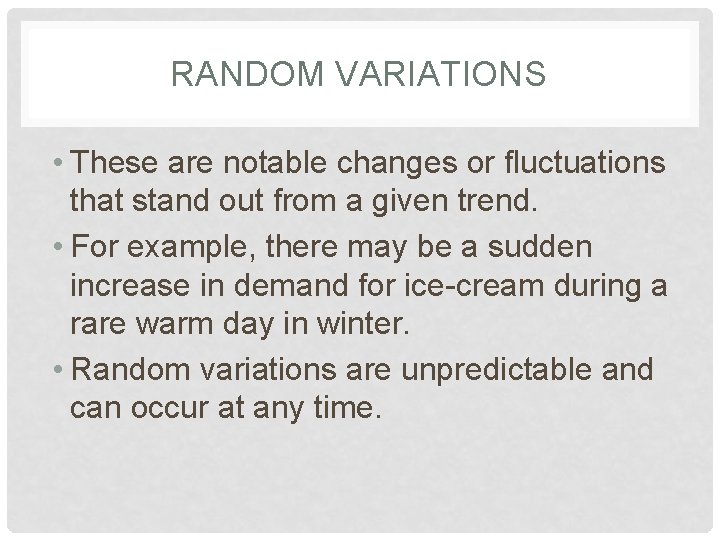 RANDOM VARIATIONS

• These are notable changes or fluctuations that stand out from a given trend.

• For example, there may be a sudden increase in demand for ice-cream during a rare warm day in winter.

• Random variations are unpredictable and can occur at any time.